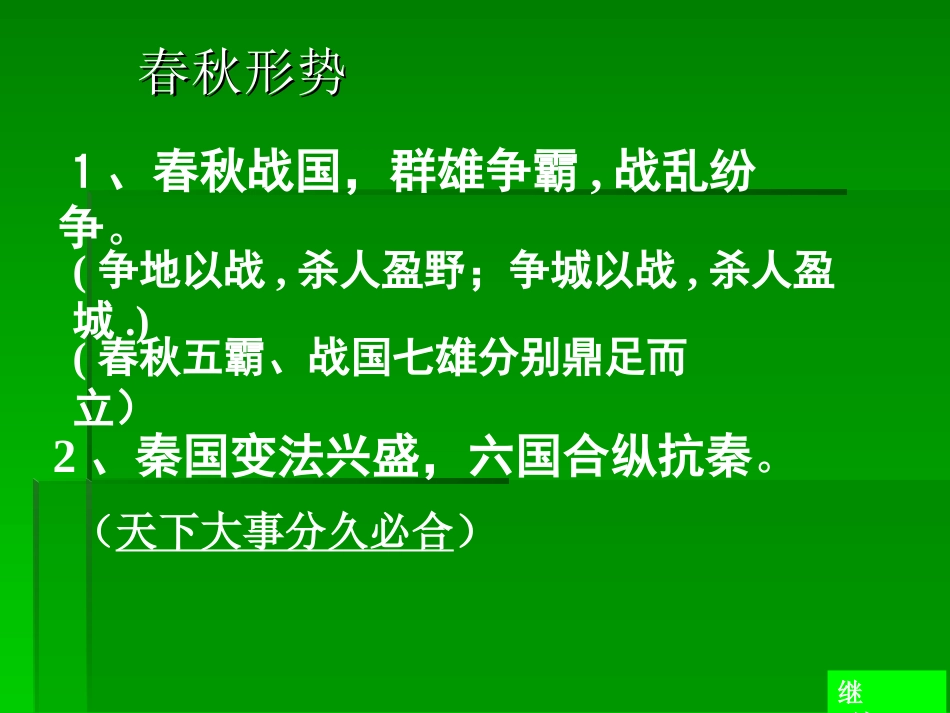 春秋形势

1、春秋战国，群雄争霸，战乱纷争。

(争地以战，杀人盈野；争城以战，杀人盈城.)

(春秋五霸、战国七雄分别鼎足而立)

2、秦国变法兴盛，六国合纵抗秦。

（天下大事分久必合）

继